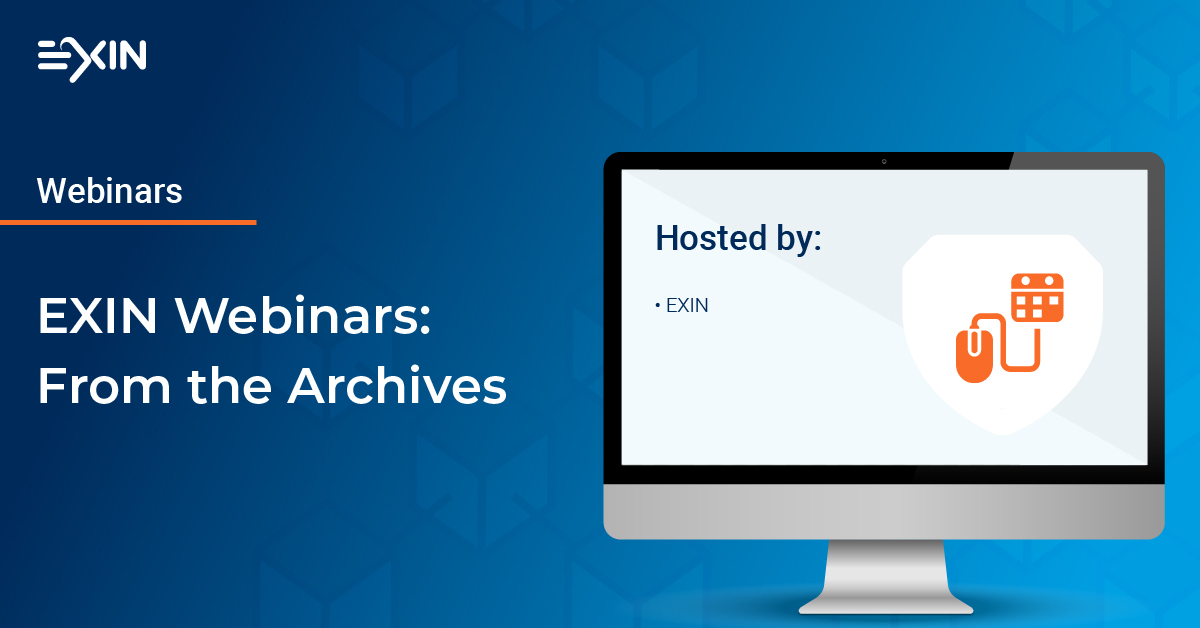 EXIN

Webinars

EXIN Webinars: From the Archives

Hosted by:

• EXIN